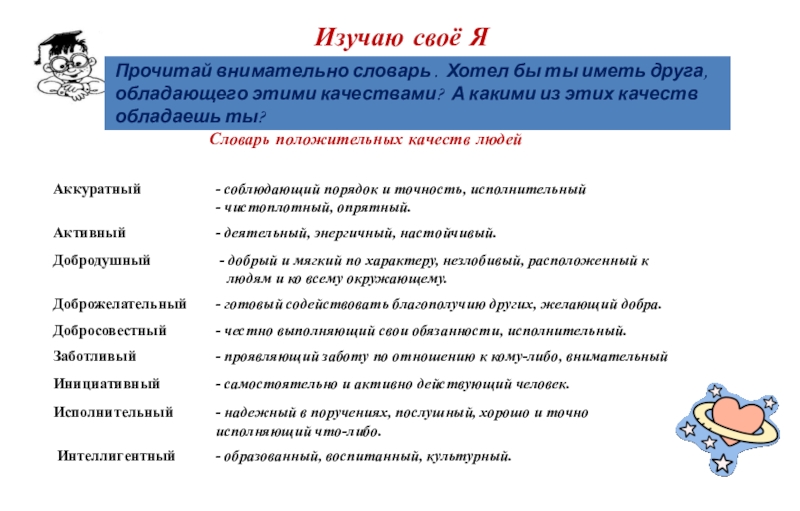 Изучаю своё Я

Прочитай внимательно словарь . Хотел бы ты иметь друга, обладающего этими качествами? А какими из этих качеств обладаешь ты?

Словарь положительных качеств людей

| | |
|---|---|
| Аккуратный | - соблюдающий порядок и точность, исполнительный - чистоплотный, опрятный. |
| Активный | - деятельный, энергичный, настойчивый. |
| Добродушный | - добрый и мягкий по характеру, незлобивый, расположенный к людям и ко всему окружающему. |
| Доброжелательный | - готовый содействовать благополучию других, желающий добра. |
| Добросовестный | - честно выполняющий свои обязанности, исполнительный. |
| Заботливый | - проявляющий заботу по отношению к кому-либо, внимательный |
| Инициативный | - самостоятельно и активно действующий человек. |
| Исполнительный | - надежный в поручениях, послушный, хорошо и точно исполняющий что-либо. |
| Интеллигентный | - образованный, воспитанный, культурный. |